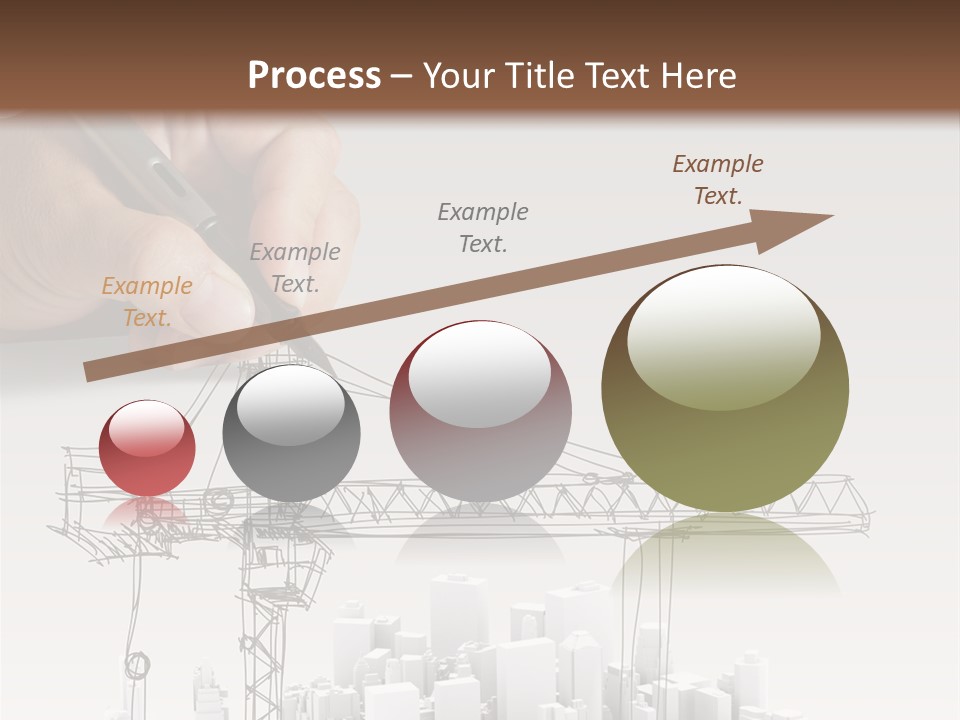 Process – Your Title Text Here

Example Text.

Example Text.

Example Text.

Example Text.